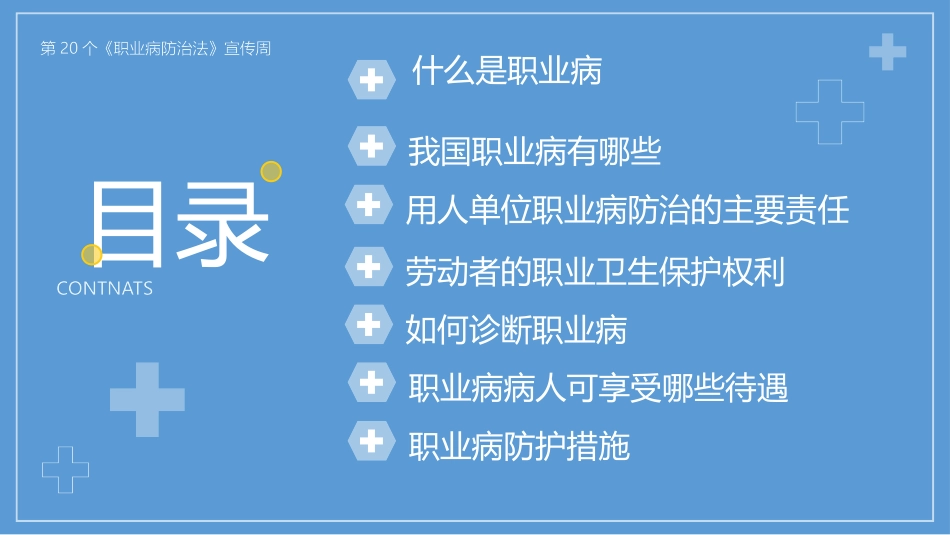 第 20 个《职业病防治法》宣传周

目录
CONTNATS

什么是职业病

我国职业病有哪些

用人单位职业病防治的主要责任

劳动者的职业卫生保护权利

如何诊断职业病

职业病病人可享受哪些待遇

职业病防护措施